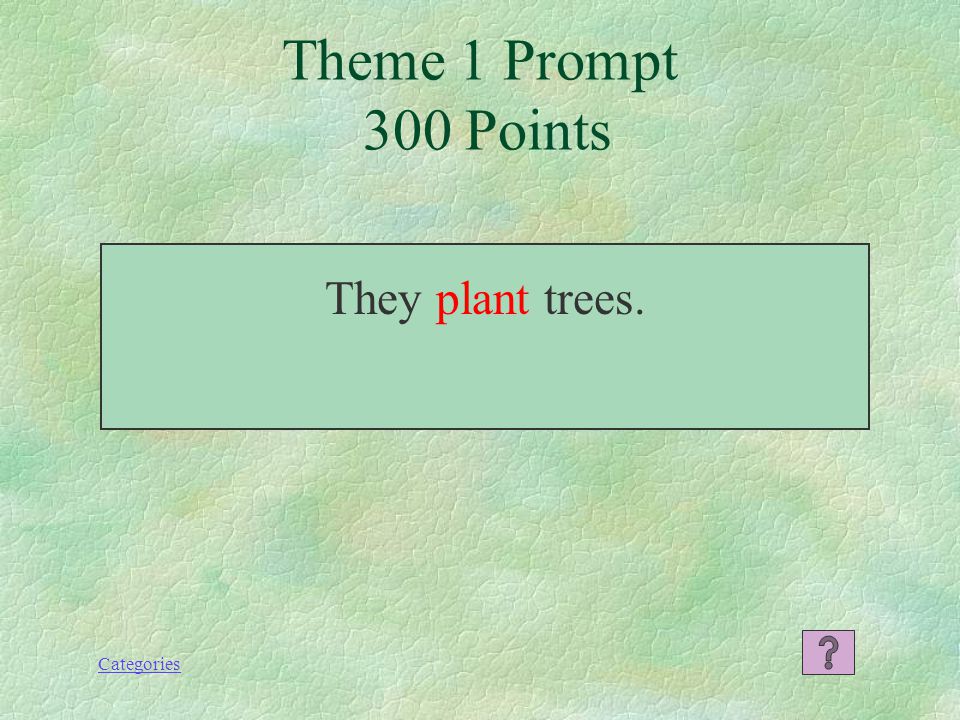 Theme 1 Prompt
300 Points

They plant trees.

Categories

?